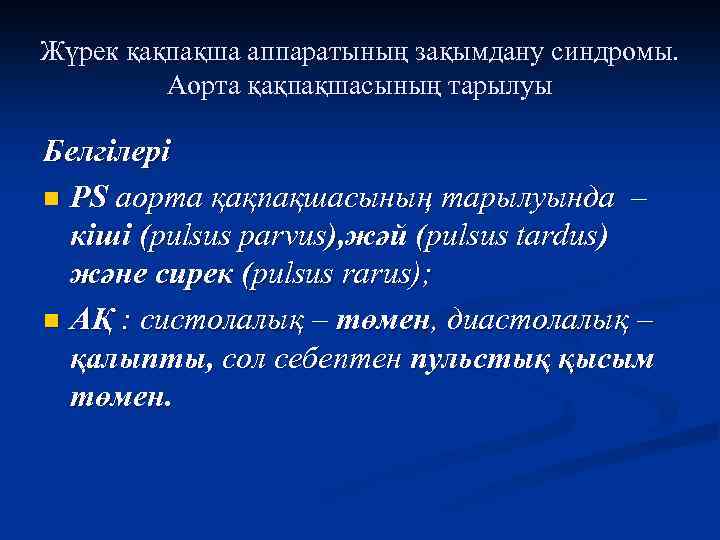 Жүрек қақпақша аппаратының зақымдану синдромы. Аорта қақпақшасының тарылуы

Белгілері

PS аорта қақпақшасының тарылуында – кіші (pulsus parvus),жәй (pulsus tardus) және сирек (pulsus rarus);

АҚ : систолалық – төмен, диастолалық – қалыпты, сол себептен пульстық қысым төмен.